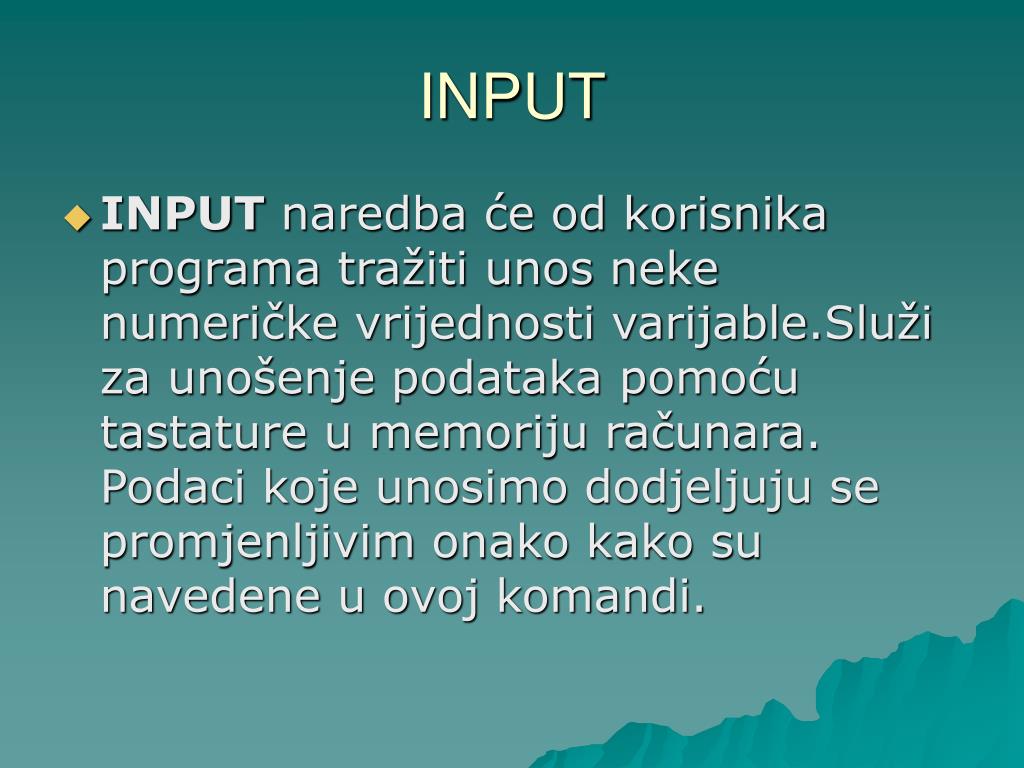 INPUT

INPUT naredba će od korisnika programa tražiti unos neke numeričke vrijednosti varijable.Služi za unošenje podataka pomoću tastature u memoriju računara. Podaci koje unosimo dodjeljuju se promjenljivim onako kako su navedene u ovoj komandi.